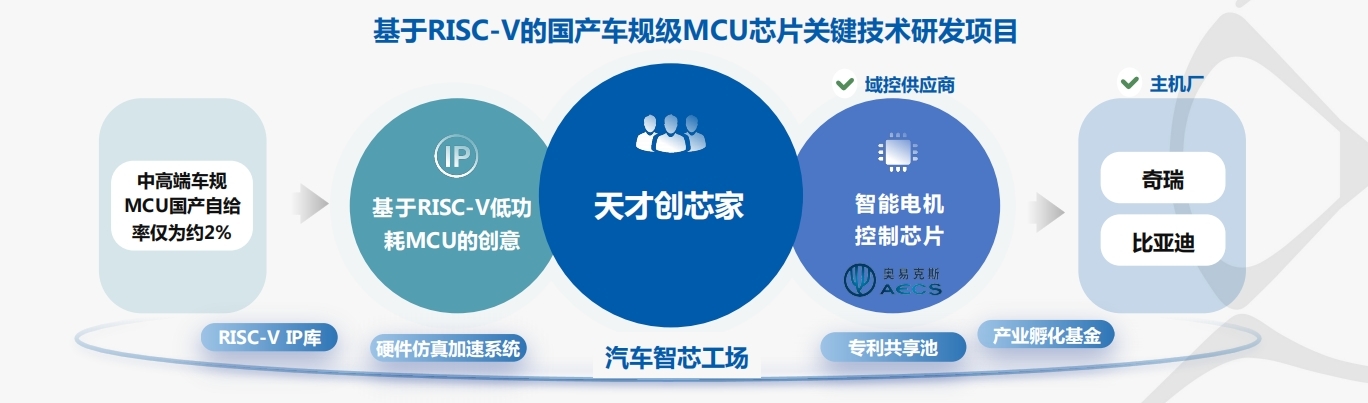 基于RISC-V的国产车规级MCU芯片关键技术研发项目

中高端车规MCU国产自给率仅为约2%

IP

基于RISC-V低功耗MCU的创意

天才创芯家

域控供应商

智能电机控制芯片

奥易克斯
AECS

主机厂

奇瑞

比亚迪

RISC-V IP库

硬件仿真加速系统

汽车智芯工场

专利共享池

产业孵化基金